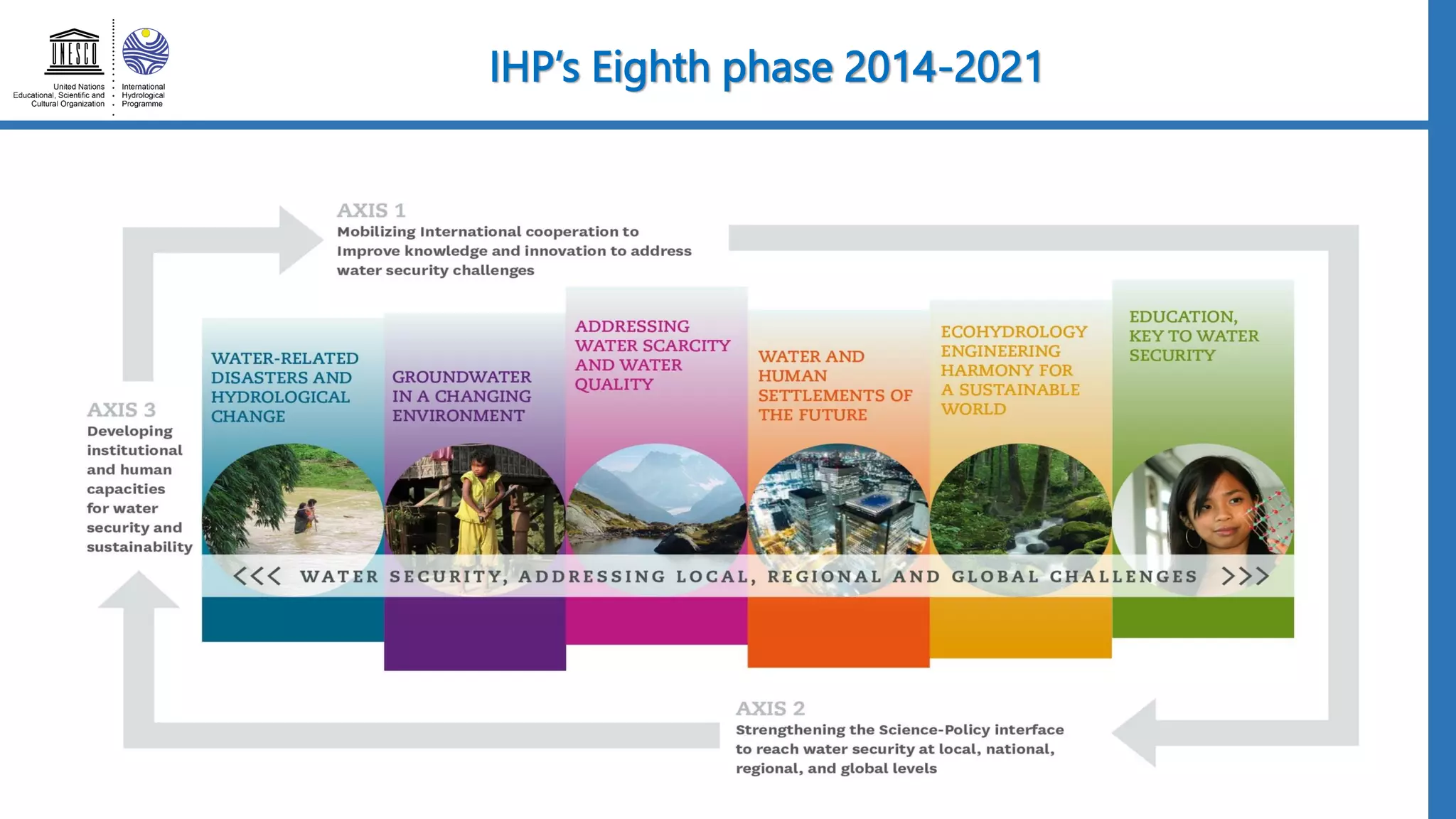 UNESCO

United Nations Educational, Scientific and Cultural Organization

International Hydrological Programme

IHP's Eighth phase 2014-2021

AXIS 1
Mobilizing International cooperation to Improve knowledge and innovation to address water security challenges

AXIS 3
Developing institutional and human capacities for water security and sustainability

WATER-RELATED DISASTERS AND HYDROLOGICAL CHANGE

GROUNDWATER IN A CHANGING ENVIRONMENT

ADDRESSING WATER SCARCITY AND WATER QUALITY

WATER AND HUMAN SETTLEMENTS OF THE FUTURE

ECOHYDROLOGY ENGINEERING HARMONY FOR A SUSTAINABLE WORLD

EDUCATION, KEY TO WATER SECURITY

<<< WATER SECURITY, ADDRESSING LOCAL, REGIONAL AND GLOBAL CHALLENGES >>>

AXIS 2
Strengthening the Science-Policy interface to reach water security at local, national, regional, and global levels